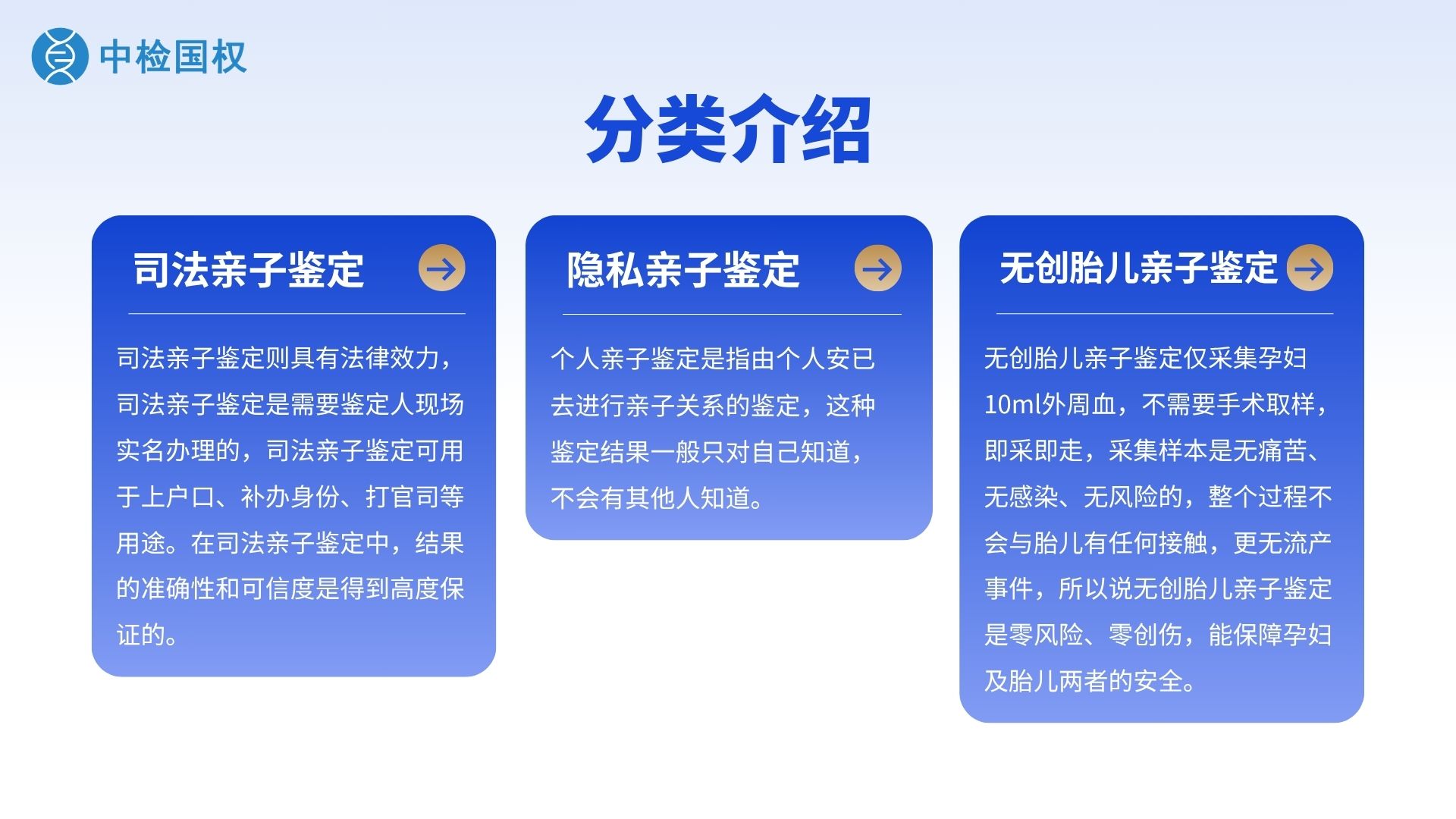 中检国权

分类介绍

司法亲子鉴定

司法亲子鉴定则具有法律效力，司法亲子鉴定是需要鉴定人现场实名办理的，司法亲子鉴定可用于上户口、补办身份、打官司等用途。在司法亲子鉴定中，结果的准确性和可信度是得到高度保证的。

隐私亲子鉴定

个人亲子鉴定是指由个人安已去进行亲子关系的鉴定，这种鉴定结果一般只对自己知道，不会有其他人知道。

无创胎儿亲子鉴定

无创胎儿亲子鉴定仅采集孕妇10ml外周血，不需要手术取样，即采即走，采集样本是无痛苦、无感染、无风险的，整个过程不会与胎儿有任何接触，更无流产事件，所以说无创胎儿亲子鉴定是零风险、零创伤，能保障孕妇及胎儿两者的安全。